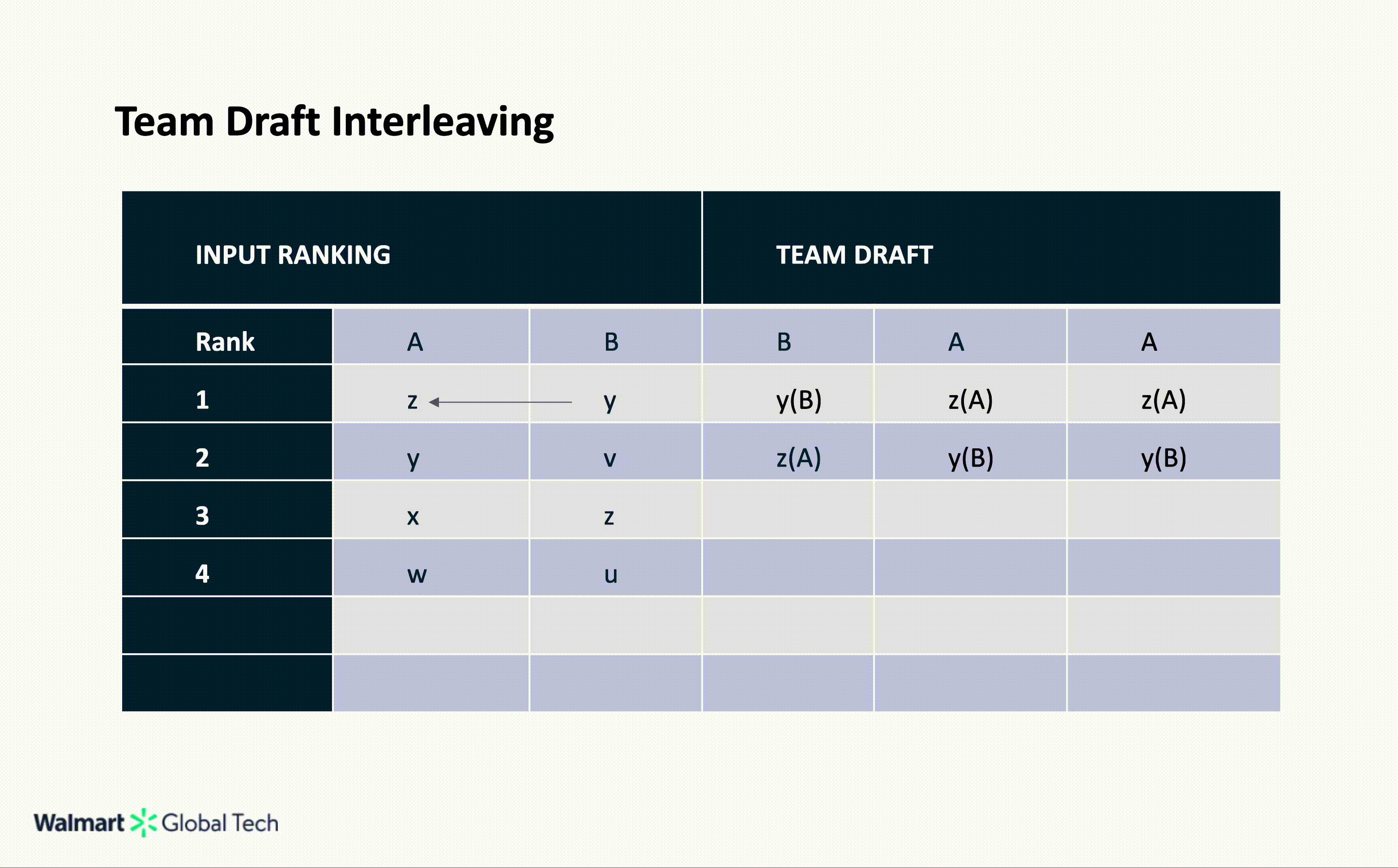 Team Draft Interleaving

| INPUT RANKING | | | TEAM DRAFT | | |
|---|---|---|---|---|---|
| Rank | A | B | B | A | A |
| 1 | z | y | y(B) | z(A) | z(A) |
| 2 | y | v | z(A) | y(B) | y(B) |
| 3 | x | z | | | |
| 4 | w | u | | | |
| | | | | | |
| | | | | | |

Walmart Global Tech